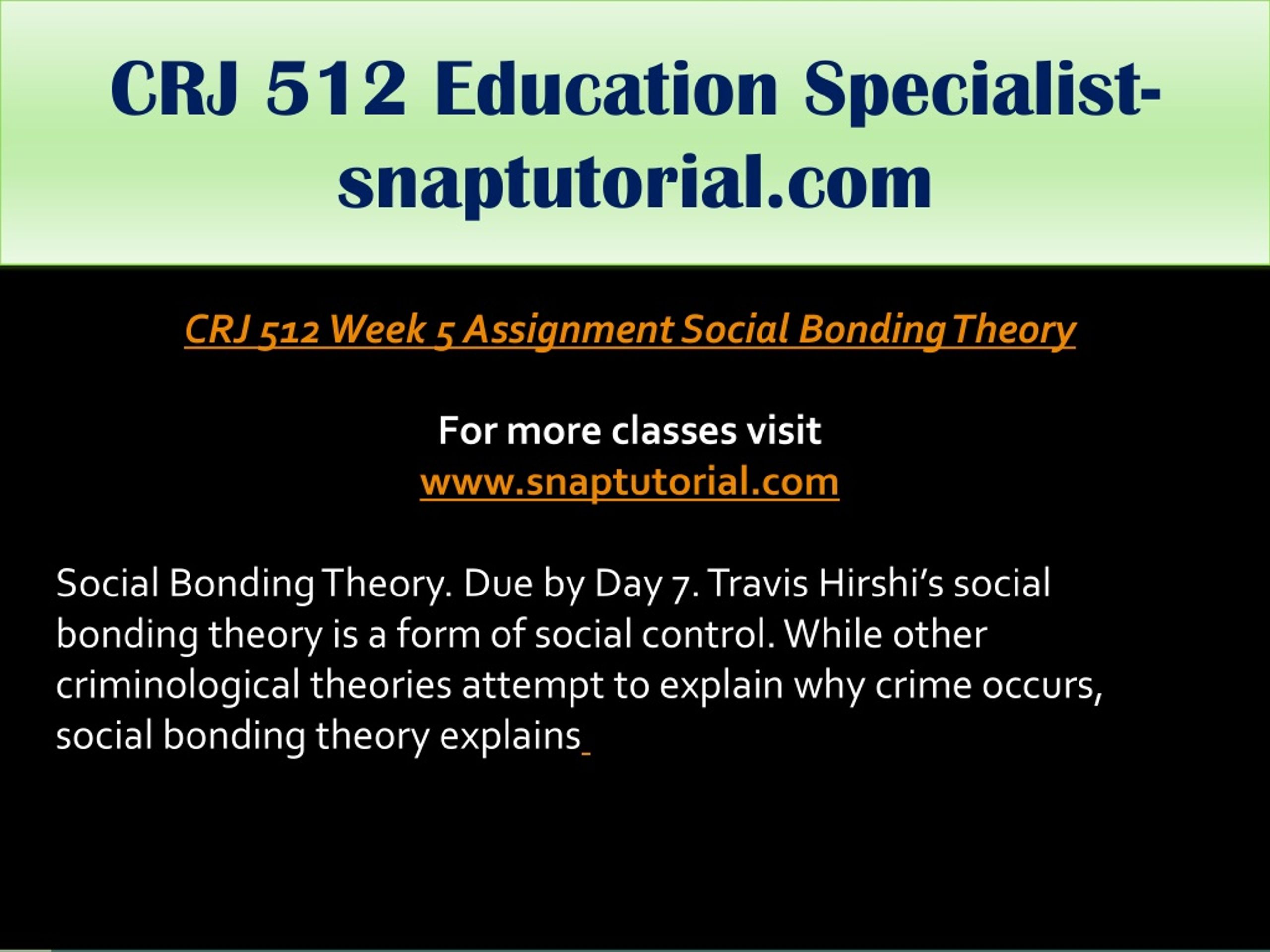 CRJ 512 Education Specialist-snaptutorial.com

CRJ 512 Week 5 Assignment Social Bonding Theory

For more classes visit
www.snaptutorial.com

Social Bonding Theory. Due by Day 7. Travis Hirshi’s social bonding theory is a form of social control. While other criminological theories attempt to explain why crime occurs, social bonding theory explains